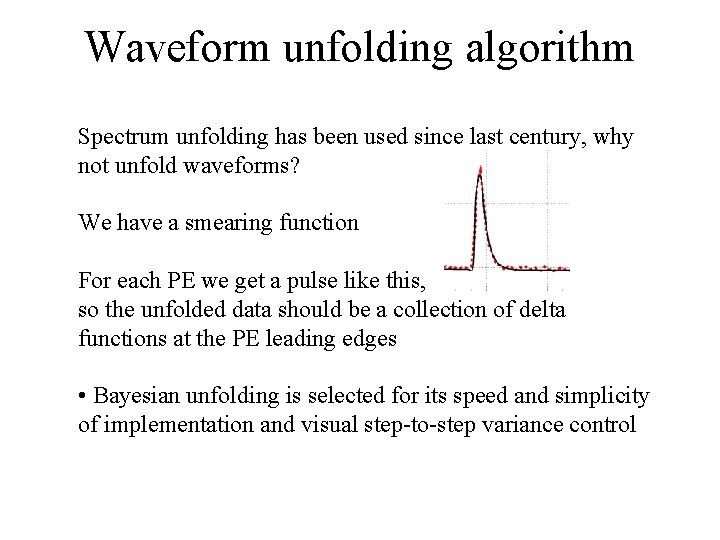 Waveform unfolding algorithm

Spectrum unfolding has been used since last century, why not unfold waveforms?

We have a smearing function

For each PE we get a pulse like this, so the unfolded data should be a collection of delta functions at the PE leading edges

• Bayesian unfolding is selected for its speed and simplicity of implementation and visual step-to-step variance control